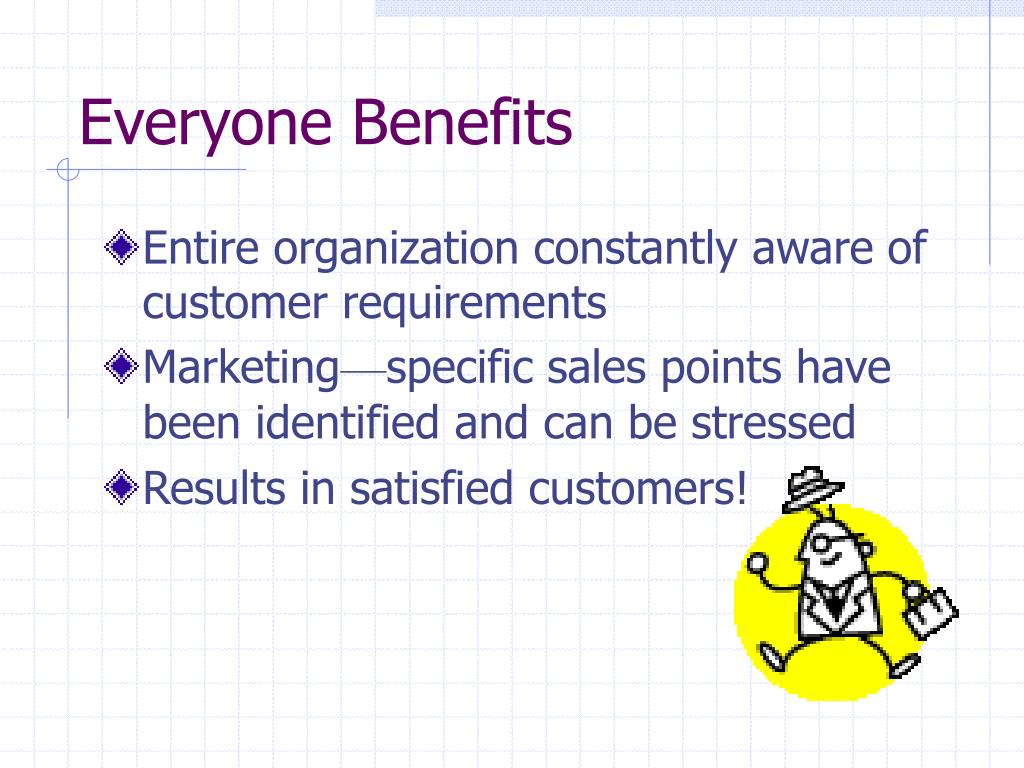 Everyone Benefits

Entire organization constantly aware of customer requirements

Marketing—specific sales points have been identified and can be stressed

Results in satisfied customers!